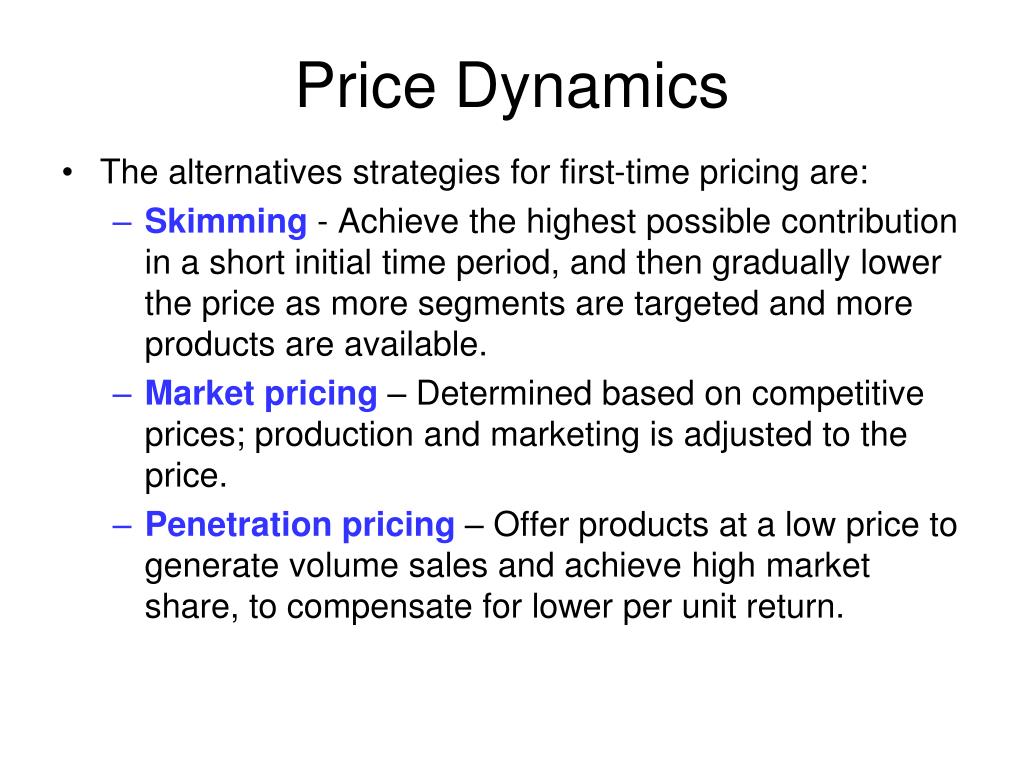 Price Dynamics

• The alternatives strategies for first-time pricing are:
  – Skimming - Achieve the highest possible contribution in a short initial time period, and then gradually lower the price as more segments are targeted and more products are available.
  – Market pricing – Determined based on competitive prices; production and marketing is adjusted to the price.
  – Penetration pricing – Offer products at a low price to generate volume sales and achieve high market share, to compensate for lower per unit return.